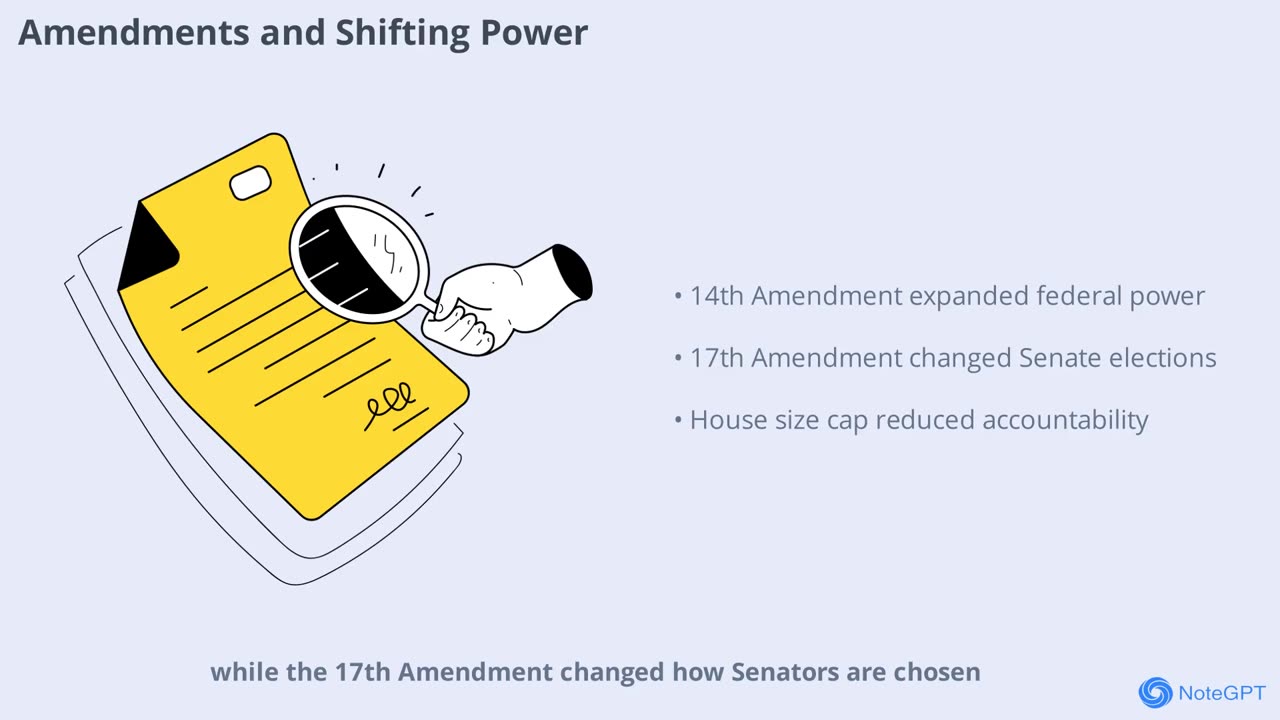 Amendments and Shifting Power

• 14th Amendment expanded federal power

• 17th Amendment changed Senate elections

• House size cap reduced accountability

while the 17th Amendment changed how Senators are chosen

NoteGPT